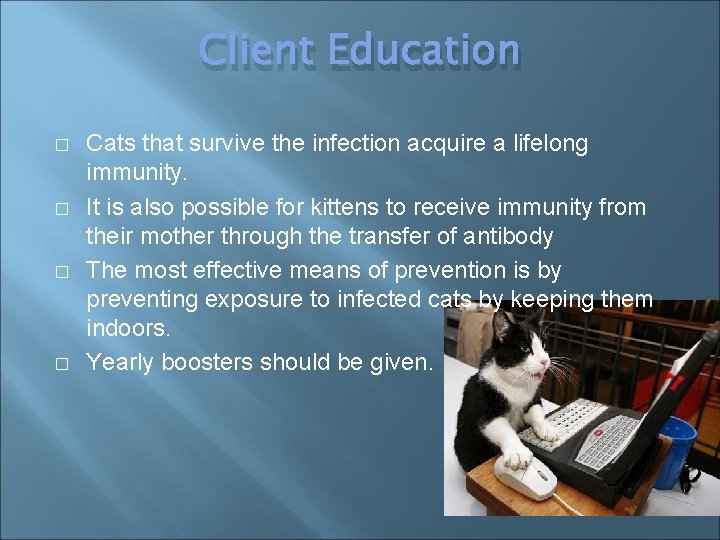 Client Education

□ Cats that survive the infection acquire a lifelong immunity.

□ It is also possible for kittens to receive immunity from their mother through the transfer of antibody

□ The most effective means of prevention is by preventing exposure to infected cats by keeping them indoors.

□ Yearly boosters should be given.